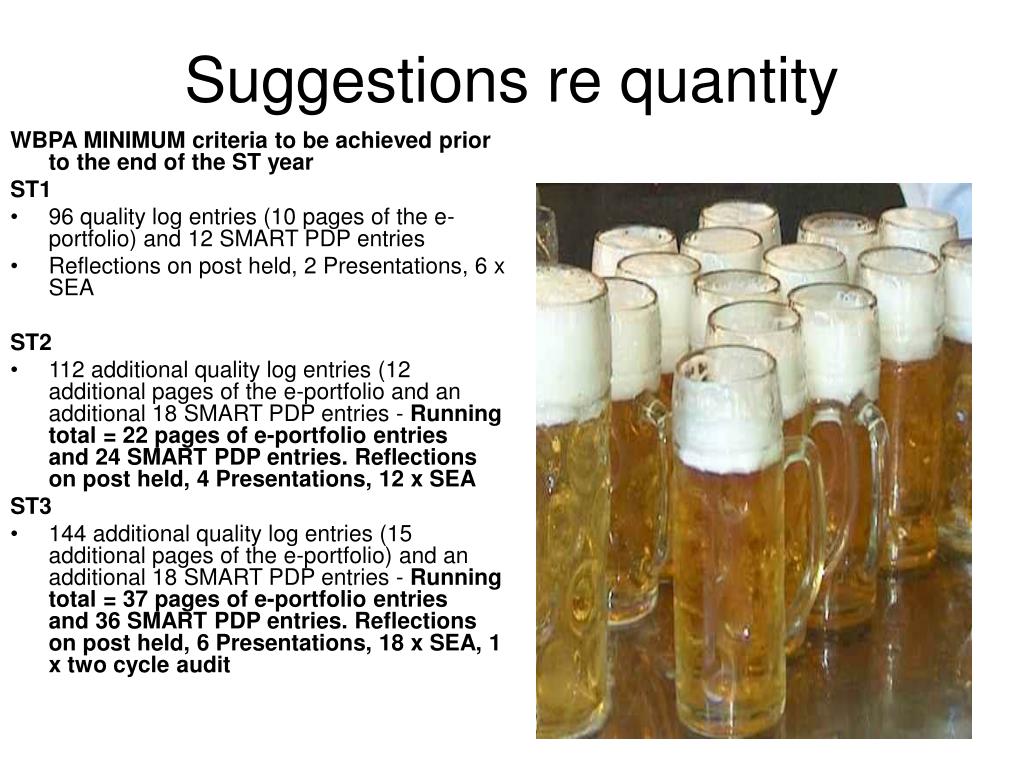 Suggestions re quantity

WBPA MINIMUM criteria to be achieved prior to the end of the ST year

ST1

• 96 quality log entries (10 pages of the e-portfolio) and 12 SMART PDP entries
• Reflections on post held, 2 Presentations, 6 x SEA

ST2

• 112 additional quality log entries (12 additional pages of the e-portfolio and an additional 18 SMART PDP entries - Running total = 22 pages of e-portfolio entries and 24 SMART PDP entries. Reflections on post held, 4 Presentations, 12 x SEA

ST3

• 144 additional quality log entries (15 additional pages of the e-portfolio) and an additional 18 SMART PDP entries - Running total = 37 pages of e-portfolio entries and 36 SMART PDP entries. Reflections on post held, 6 Presentations, 18 x SEA, 1 x two cycle audit